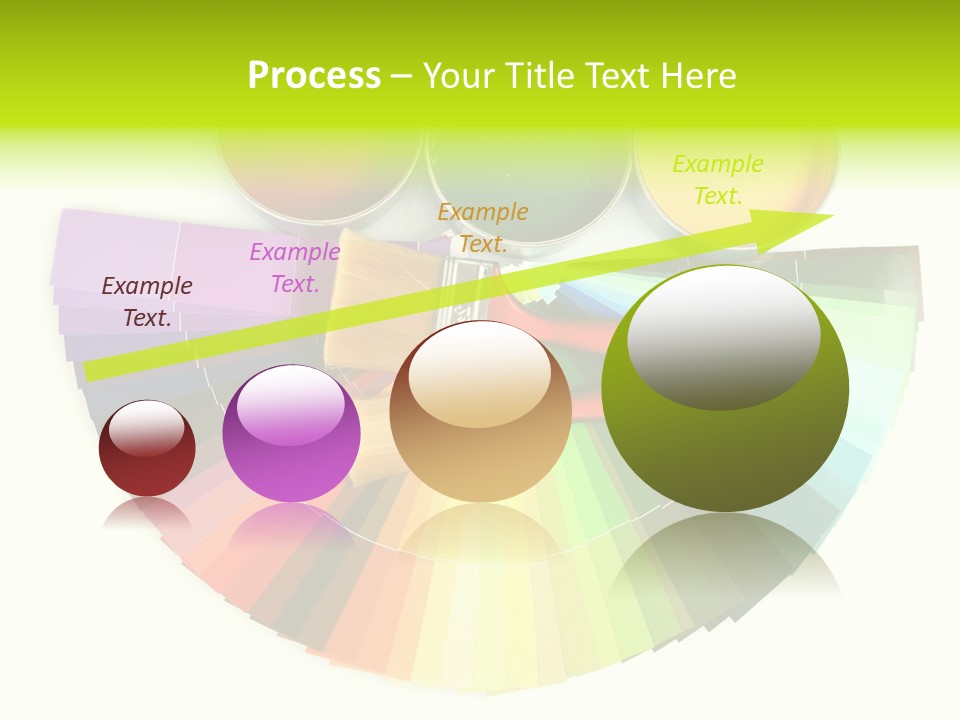 Process – Your Title Text Here

Example Text.

Example Text.

Example Text.

Example Text.